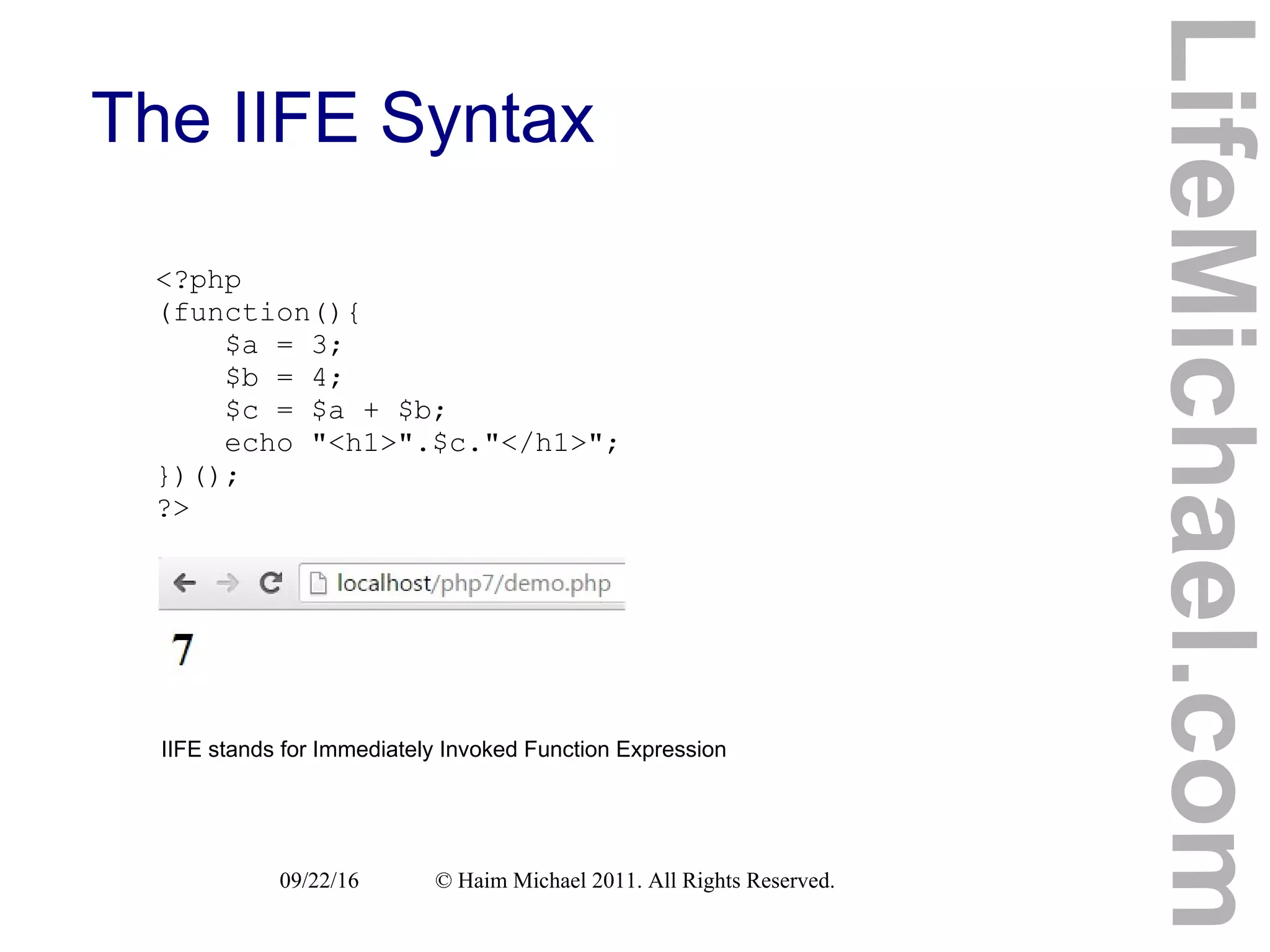 The IIFE Syntax

<?php
(function(){
    $a = 3;
    $b = 4;
    $c = $a + $b;
    echo "<h1>".$c."</h1>";
})();
?>

localhost/php7/demo.php

7

IIFE stands for Immediately Invoked Function Expression

09/22/16 © Haim Michael 2011. All Rights Reserved.

LifeMichael.com